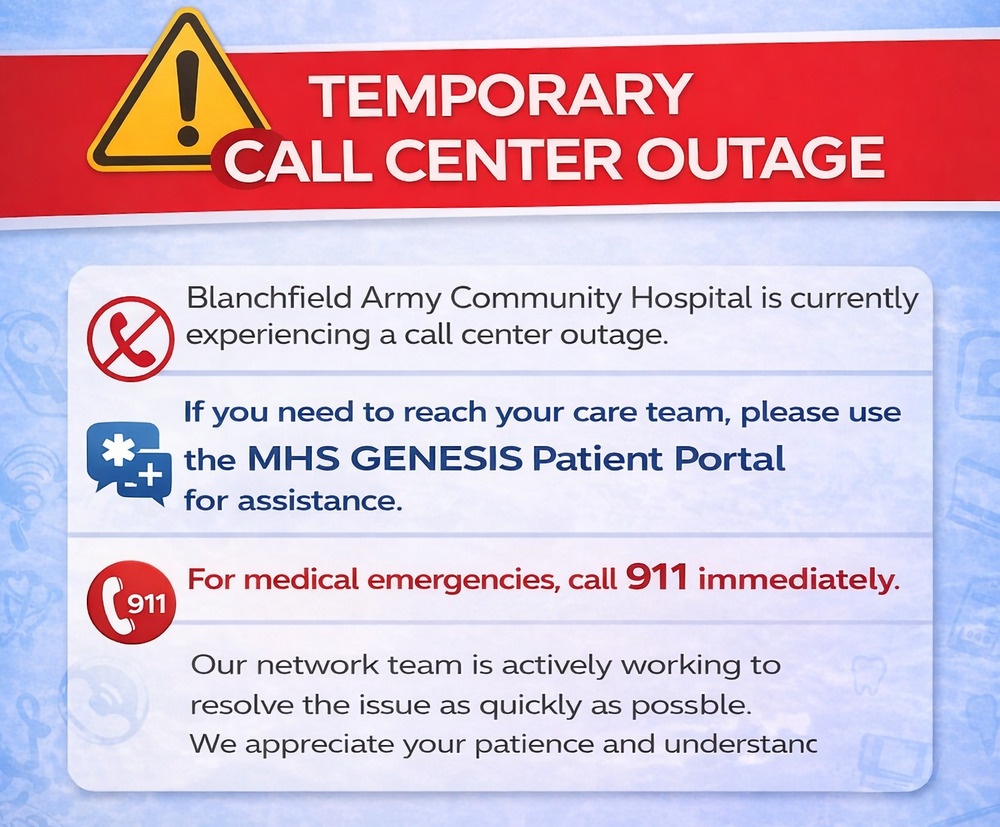 TEMPORARY
CALL CENTER OUTAGE

Blanchfield Army Community Hospital is currently experiencing a call center outage.

If you need to reach your care team, please use the MHS GENESIS Patient Portal for assistance.

911

For medical emergencies, call 911 immediately.

Our network team is actively working to resolve the issue as quickly as possble. We appreciate your patience and understanc